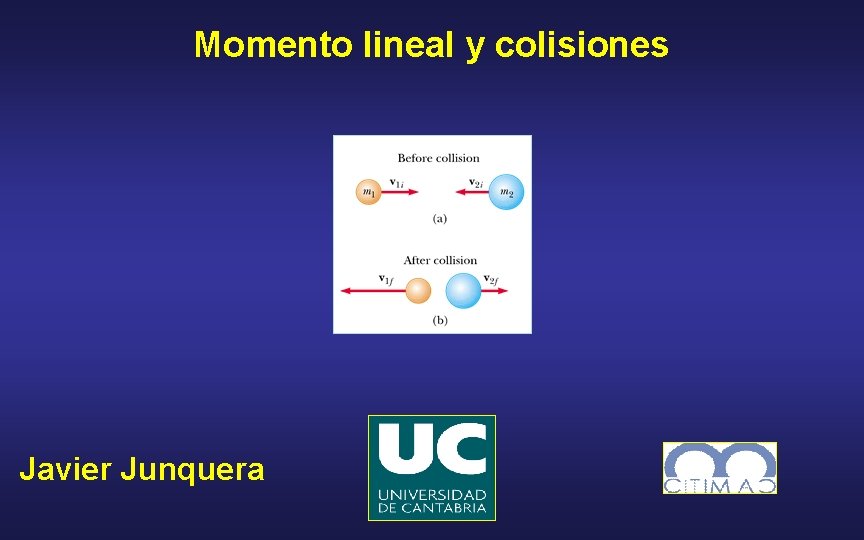 Momento lineal y colisiones

Before collision

$m_1$ $\mathbf{v}_{1i}$ $\mathbf{v}_{2i}$ $m_2$

(a)

After collision

$\mathbf{v}_{1f}$ $\mathbf{v}_{2f}$

(b)

Javier Junquera

UC
UNIVERSIDAD
DE CANTABRIA

CITIMAC